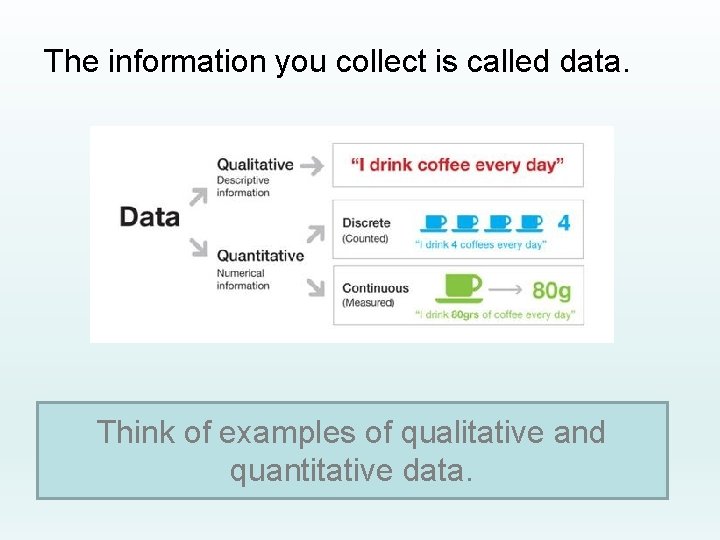 The information you collect is called data.

Data

Qualitative
Descriptive information

"I drink coffee every day"

Quantitative
Numerical information

Discrete
(Counted)
4
"I drink 4 coffees every day"

Continuous
(Measured)
80g
"I drink 80grs of coffee every day"

Think of examples of qualitative and quantitative data.